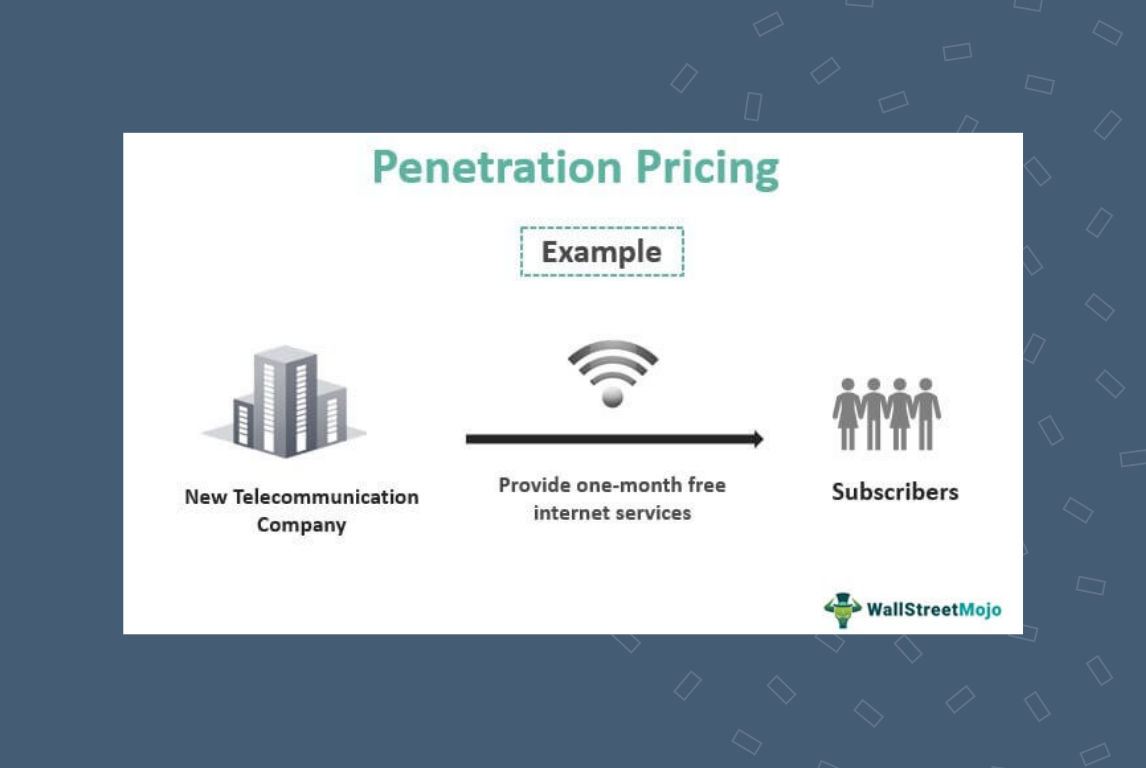 Penetration Pricing

Example

New Telecommunication Company

Provide one-month free internet services

Subscribers

WallStreetMojo